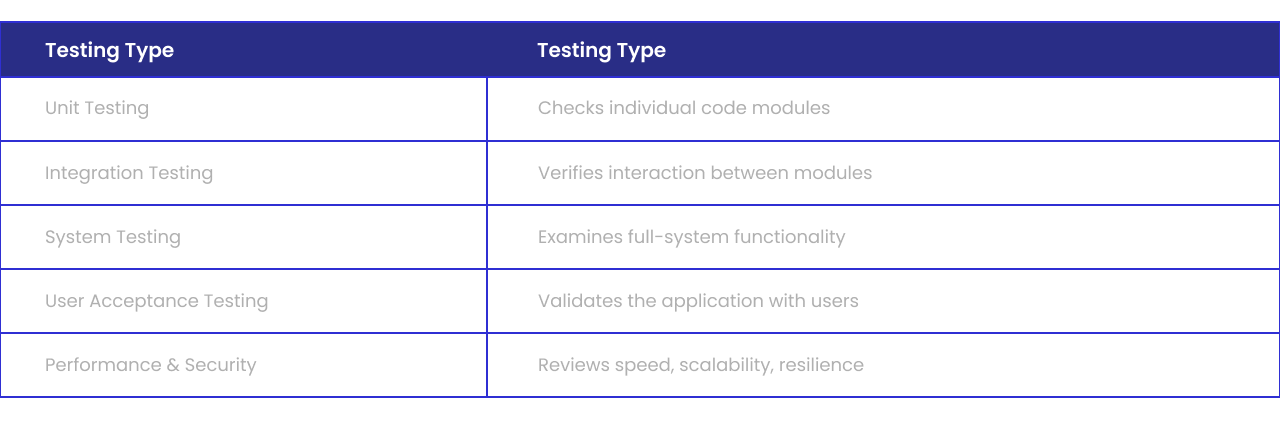 | Testing Type | Testing Type |
|---|---|
| Unit Testing | Checks individual code modules |
| Integration Testing | Verifies interaction between modules |
| System Testing | Examines full-system functionality |
| User Acceptance Testing | Validates the application with users |
| Performance & Security | Reviews speed, scalability, resilience |